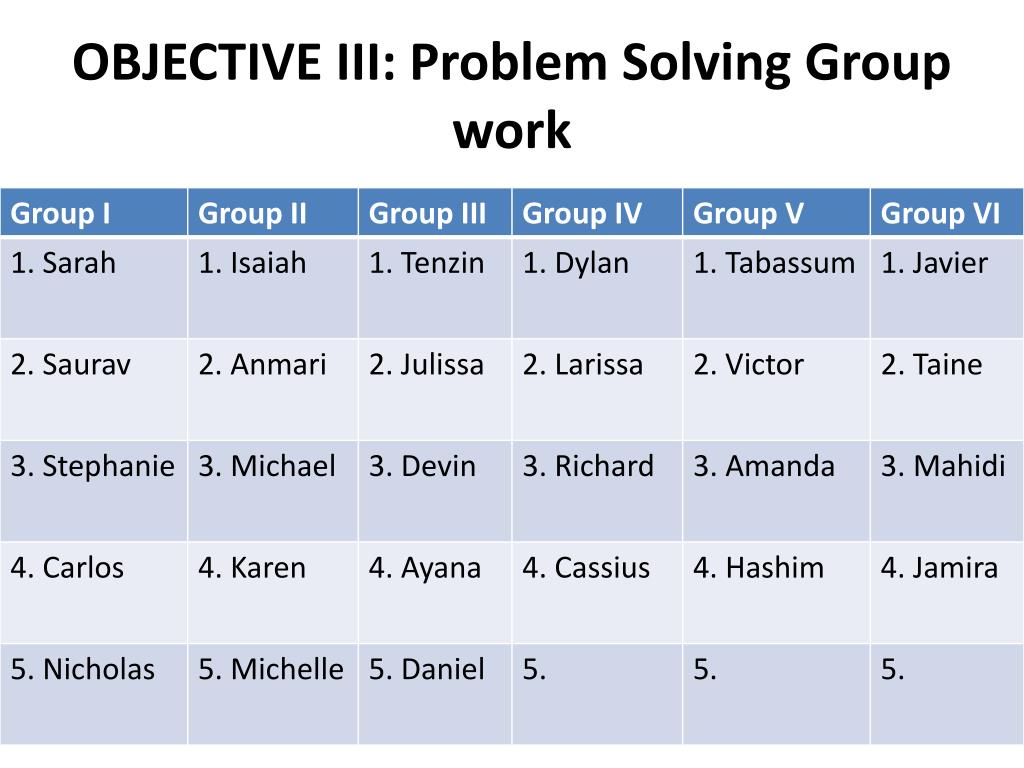 OBJECTIVE III: Problem Solving Group work

| Group I | Group II | Group III | Group IV | Group V | Group VI |
|---|---|---|---|---|---|
| 1. Sarah | 1. Isaiah | 1. Tenzin | 1. Dylan | 1. Tabassum | 1. Javier |
| 2. Saurav | 2. Anmari | 2. Julissa | 2. Larissa | 2. Victor | 2. Taine |
| 3. Stephanie | 3. Michael | 3. Devin | 3. Richard | 3. Amanda | 3. Mahidi |
| 4. Carlos | 4. Karen | 4. Ayana | 4. Cassius | 4. Hashim | 4. Jamira |
| 5. Nicholas | 5. Michelle | 5. Daniel | 5. | 5. | 5. |